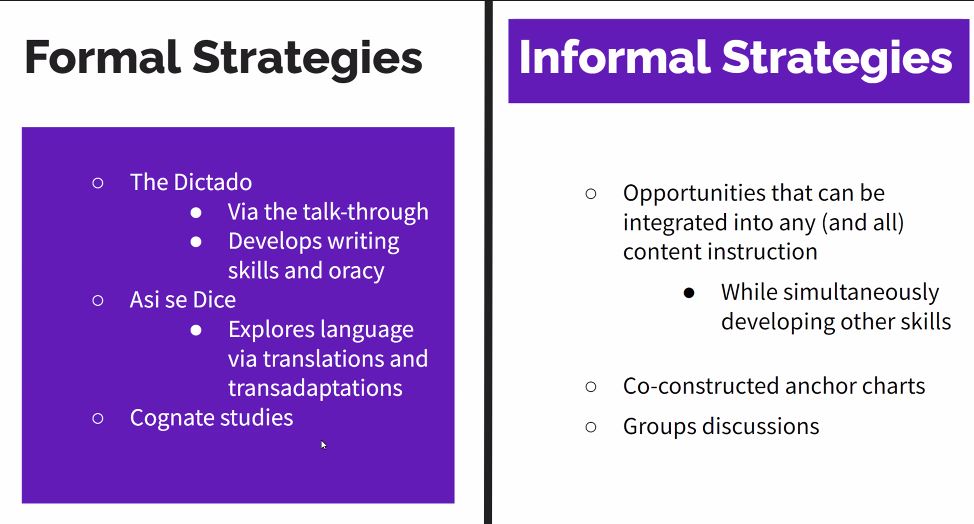 Formal Strategies

○ The Dictado
● Via the talk-through
● Develops writing skills and oracy
○ Asi se Dice
● Explores language via translations and transadaptations
○ Cognate studies

Informal Strategies

○ Opportunities that can be integrated into any (and all) content instruction
● While simultaneously developing other skills
○ Co-constructed anchor charts
○ Groups discussions